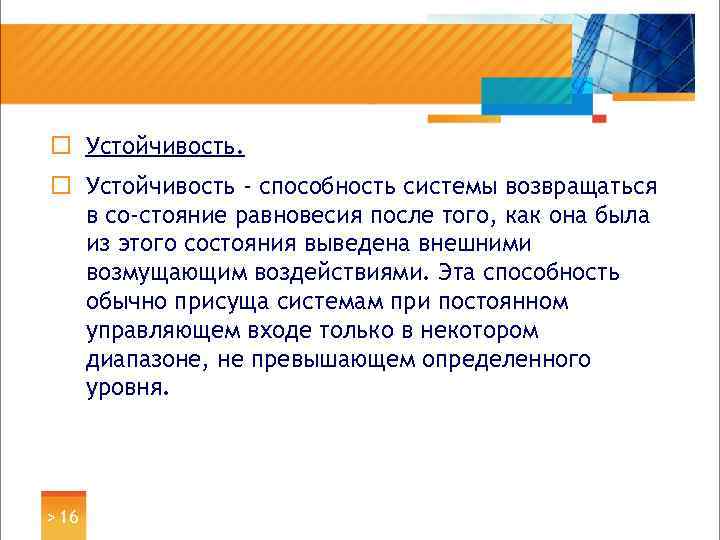 Устойчивость.

Устойчивость - способность системы возвращаться в со-стояние равновесия после того, как она была из этого состояния выведена внешними возмущающим воздействиями. Эта способность обычно присуща системам при постоянном управляющем входе только в некотором диапазоне, не превышающем определенного уровня.

> 16